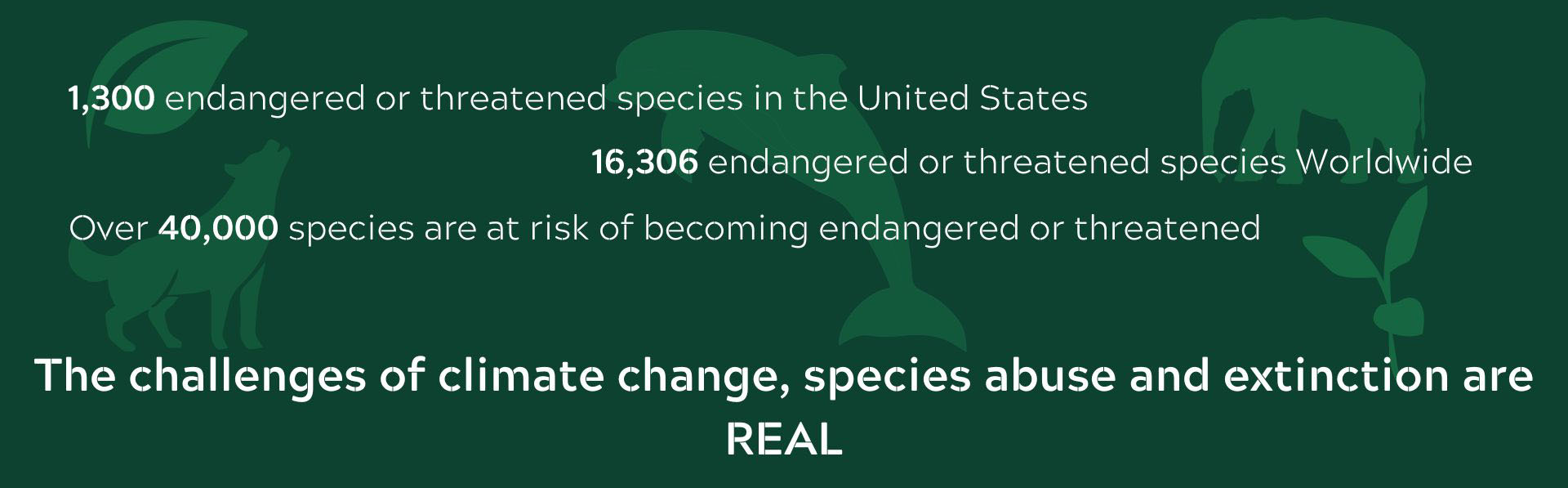 1,300 endangered or threatened species in the United States

16,306 endangered or threatened species Worldwide

Over 40,000 species are at risk of becoming endangered or threatened

The challenges of climate change, species abuse and extinction are REAL